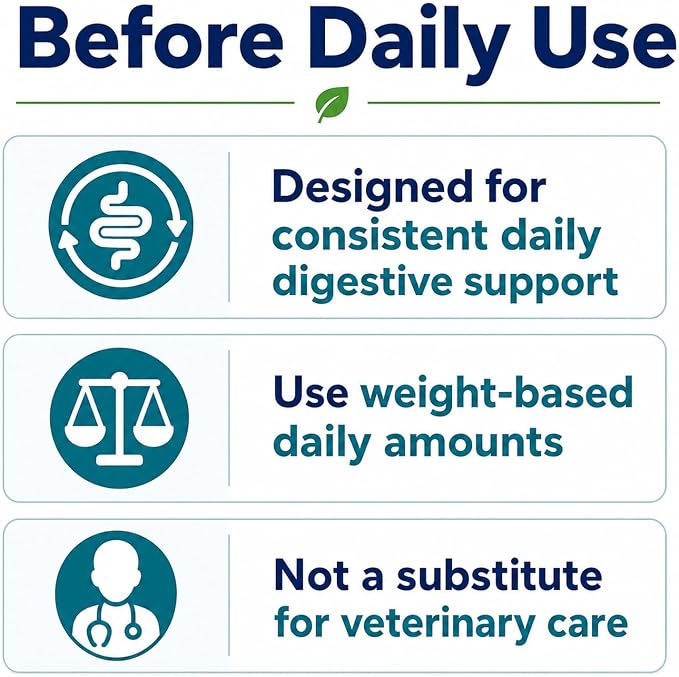 Before Daily Use

Designed for consistent daily digestive support

Use weight-based daily amounts

Not a substitute for veterinary care